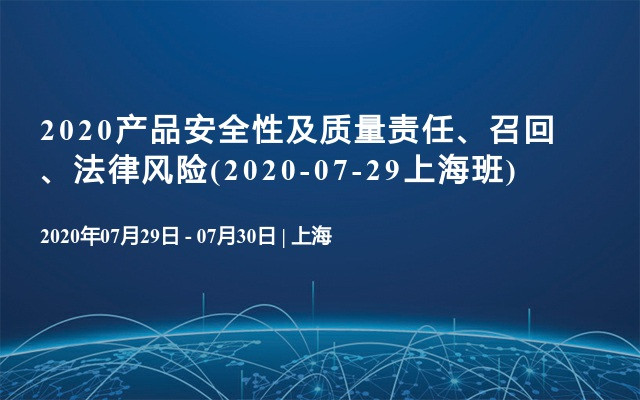 2020产品安全性及质量责任、召回、法律风险(2020-07-29上海班)

2020年07月29日 - 07月30日 | 上海